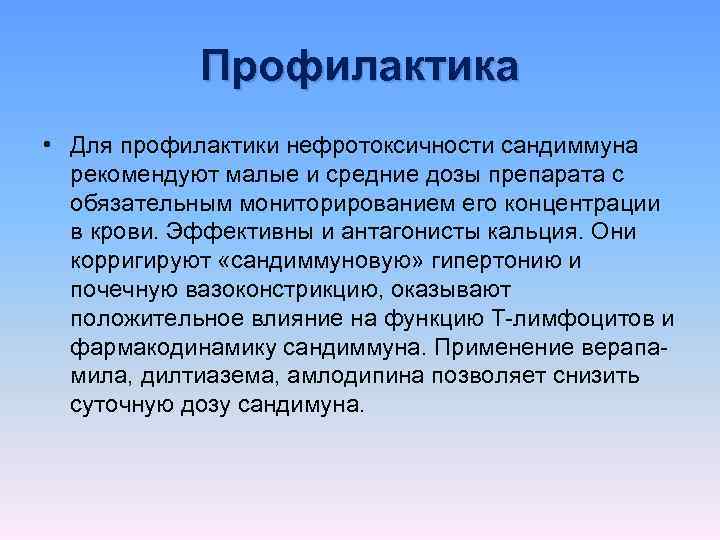 Профилактика

• Для профилактики нефротоксичности сандиммуна рекомендуют малые и средние дозы препарата с обязательным мониторированием его концентрации в крови. Эффективны и антагонисты кальция. Они корригируют «сандиммуновую» гипертонию и почечную вазоконстрикцию, оказывают положительное влияние на функцию Т-лимфоцитов и фармакодинамику сандиммуна. Применение верапамила, дилтиазема, амлодипина позволяет снизить суточную дозу сандимуна.